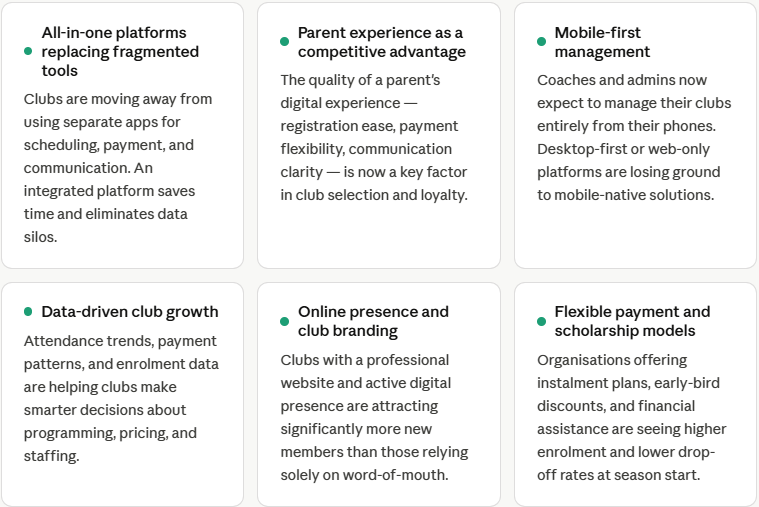 All-in-one platforms replacing fragmented tools

Clubs are moving away from using separate apps for scheduling, payment, and communication. An integrated platform saves time and eliminates data silos.

Parent experience as a competitive advantage

The quality of a parent's digital experience — registration ease, payment flexibility, communication clarity — is now a key factor in club selection and loyalty.

Mobile-first management

Coaches and admins now expect to manage their clubs entirely from their phones. Desktop-first or web-only platforms are losing ground to mobile-native solutions.

Data-driven club growth

Attendance trends, payment patterns, and enrolment data are helping clubs make smarter decisions about programming, pricing, and staffing.

Online presence and club branding

Clubs with a professional website and active digital presence are attracting significantly more new members than those relying solely on word-of-mouth.

Flexible payment and scholarship models

Organisations offering instalment plans, early-bird discounts, and financial assistance are seeing higher enrolment and lower drop-off rates at season start.